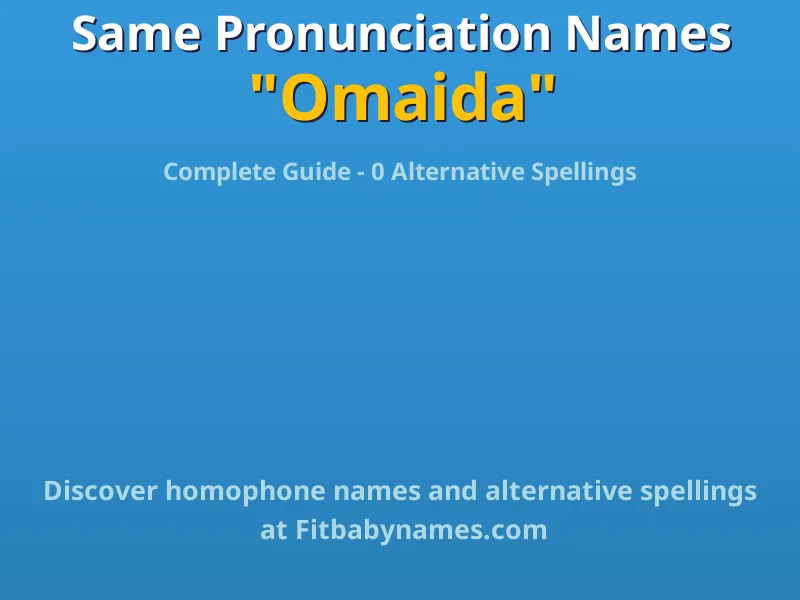 Same Pronunciation Names
"Omaida"

Complete Guide - 0 Alternative Spellings

Discover homophone names and alternative spellings at Fitbabynames.com